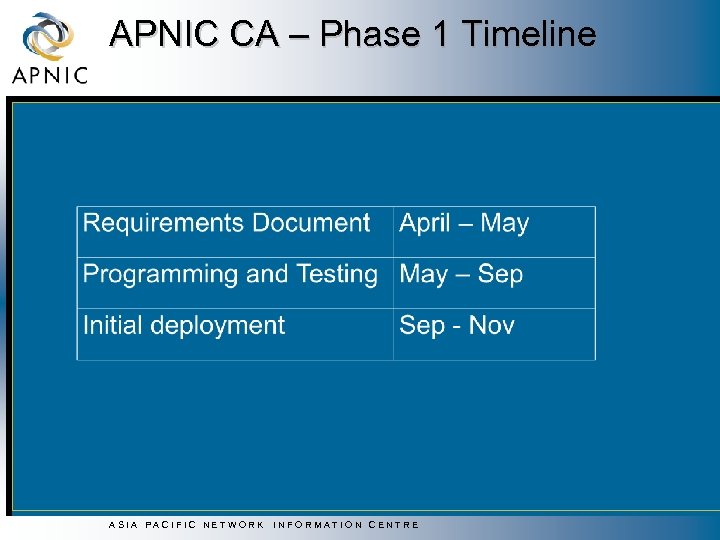 APNIC

APNIC CA – Phase 1 Timeline

| Requirements Document | April – May |
|---|---|
| Programming and Testing | May – Sep |
| Initial deployment | Sep - Nov |

ASIA PACIFIC NETWORK INFORMATION CENTRE